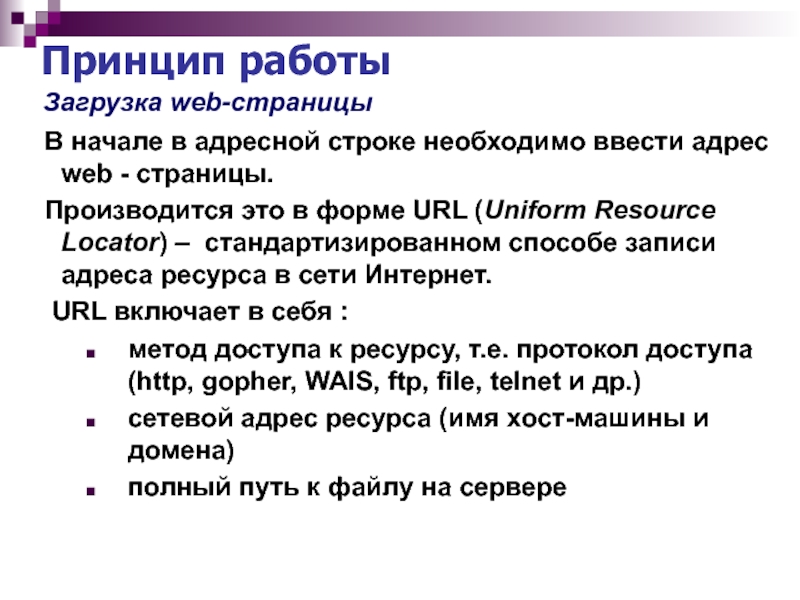 Принцип работы

Загрузка web-страницы

В начале в адресной строке необходимо ввести адрес web - страницы.

Производится это в форме URL (Uniform Resource Locator) – стандартизированном способе записи адреса ресурса в сети Интернет.

URL включает в себя :

- метод доступа к ресурсу, т.е. протокол доступа (http, gopher, WAIS, ftp, file, telnet и др.)
- сетевой адрес ресурса (имя хост-машины и домена)
- полный путь к файлу на сервере